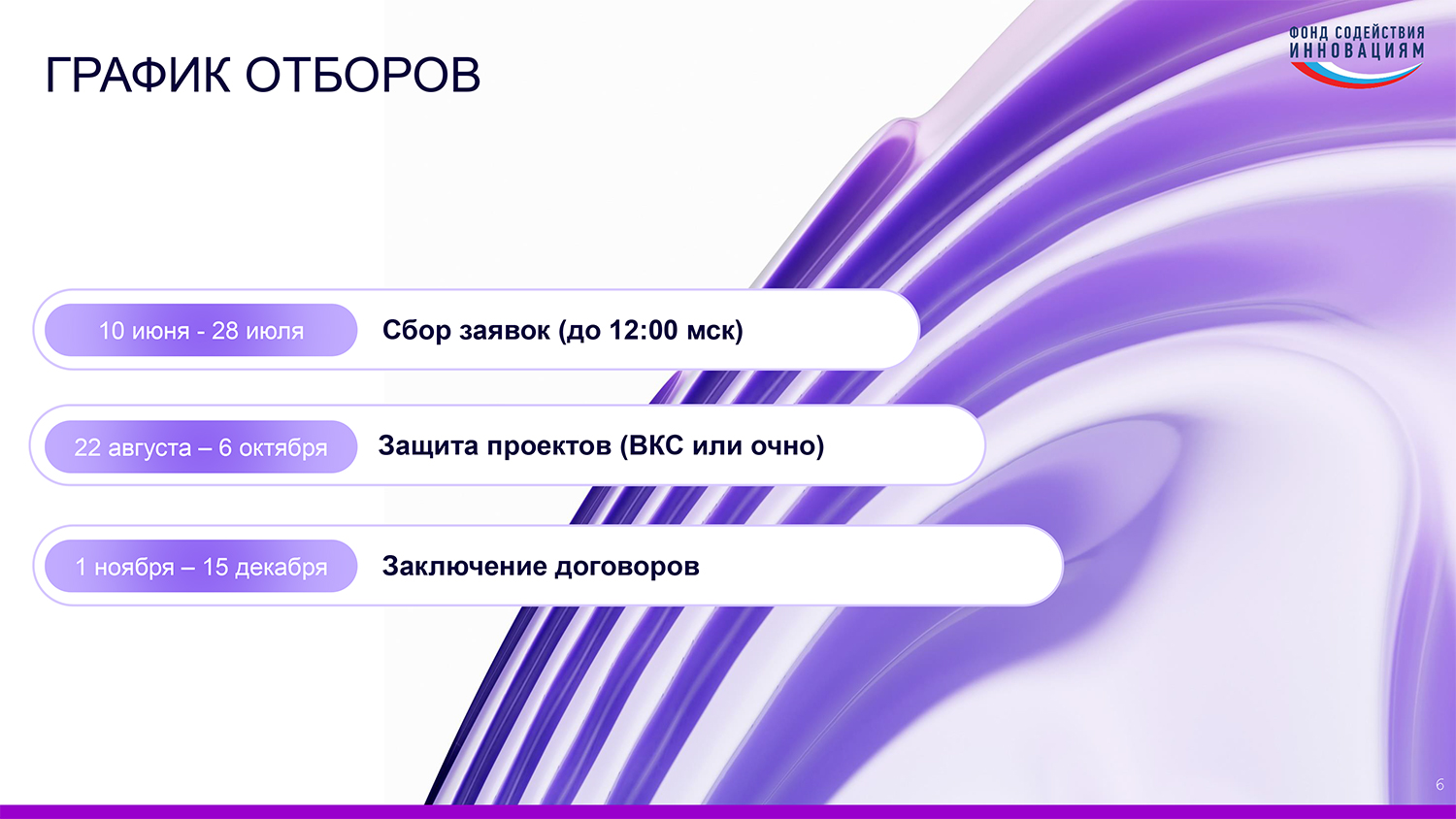 ГРАФИК ОТБОРОВ

ФОНД СОДЕЙСТВИЯ ИННОВАЦИЯМ

10 июня - 28 июля
Сбор заявок (до 12:00 мск)

22 августа – 6 октября
Защита проектов (ВКС или очно)

1 ноября – 15 декабря
Заключение договоров

6